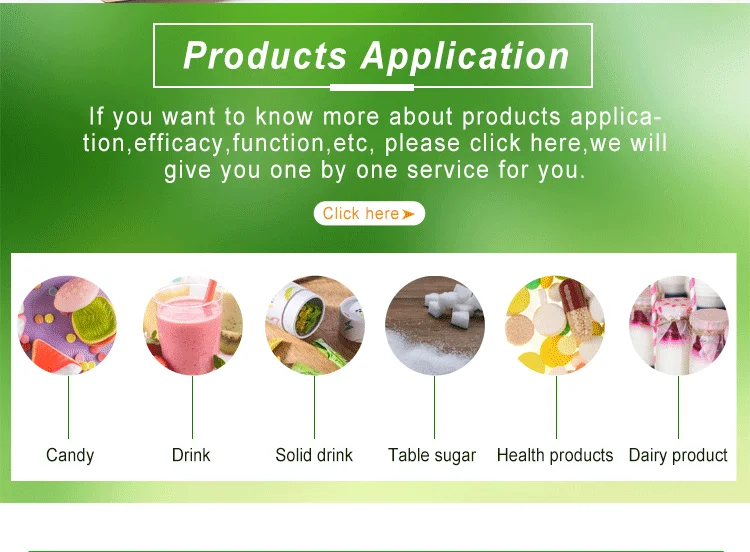 Products Application

If you want to know more about products application,efficacy,function,etc, please click here,we will give you one by one service for you.

Click here➤

Candy
Drink
Solid drink
Table sugar
Health products
Dairy product